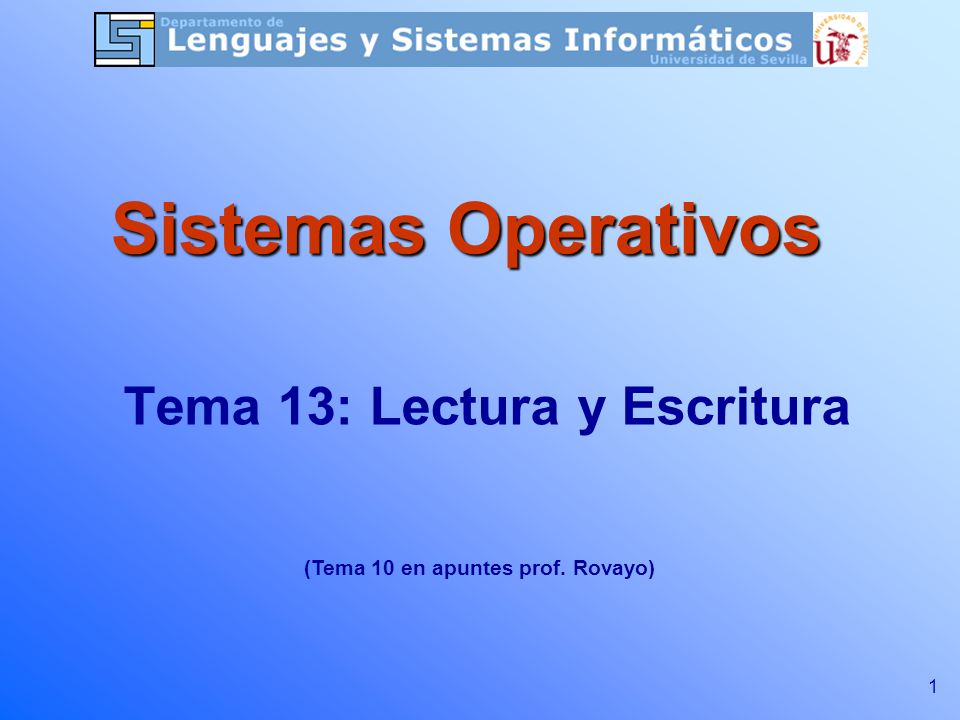 Departamento de
Lenguajes y Sistemas Informáticos
Universidad de Sevilla

UNIVERSIDAD DE SEVILLA

Sistemas Operativos

Tema 13: Lectura y Escritura

(Tema 10 en apuntes prof. Rovayo)

1